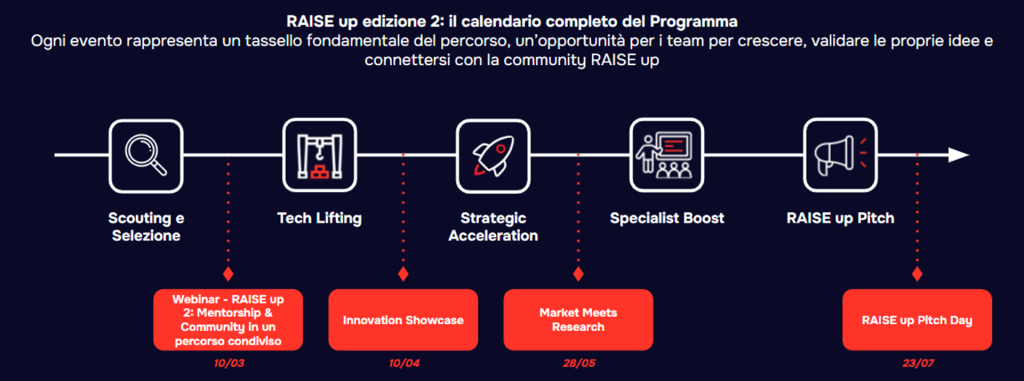 RAISE up edizione 2: il calendario completo del Programma
Ogni evento rappresenta un tassello fondamentale del percorso, un'opportunità per i team per crescere, validare le proprie idee e connettersi con la community RAISE up

Scouting e Selezione

Tech Lifting

Strategic Acceleration

Specialist Boost

RAISE up Pitch

Webinar - RAISE up 2: Mentorship & Community in un percorso condiviso
10/03

Innovation Showcase
10/04

Market Meets Research
28/05

RAISE up Pitch Day
23/07